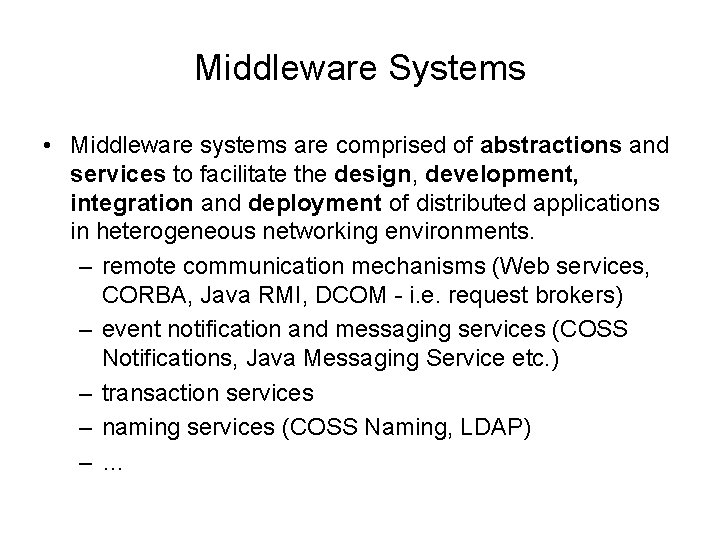 Middleware Systems

• Middleware systems are comprised of abstractions and services to facilitate the design, development, integration and deployment of distributed applications in heterogeneous networking environments.
– remote communication mechanisms (Web services, CORBA, Java RMI, DCOM - i.e. request brokers)
– event notification and messaging services (COSS Notifications, Java Messaging Service etc.)
– transaction services
– naming services (COSS Naming, LDAP)
– ...